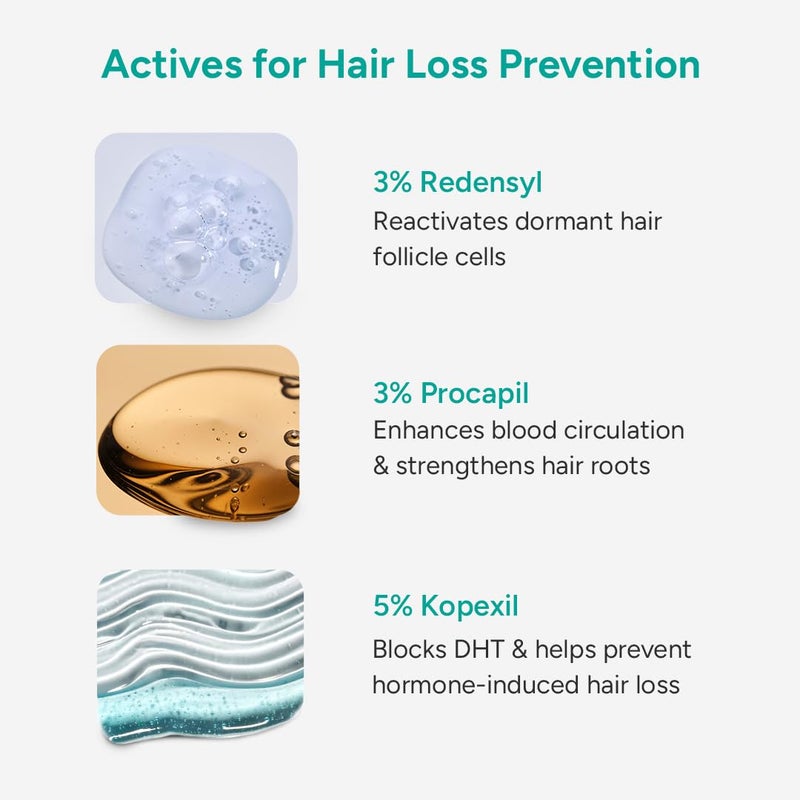 Actives for Hair Loss Prevention

3% Redensyl
Reactivates dormant hair follicle cells

3% Procapil
Enhances blood circulation & strengthens hair roots

5% Kopexil
Blocks DHT & helps prevent hormone-induced hair loss